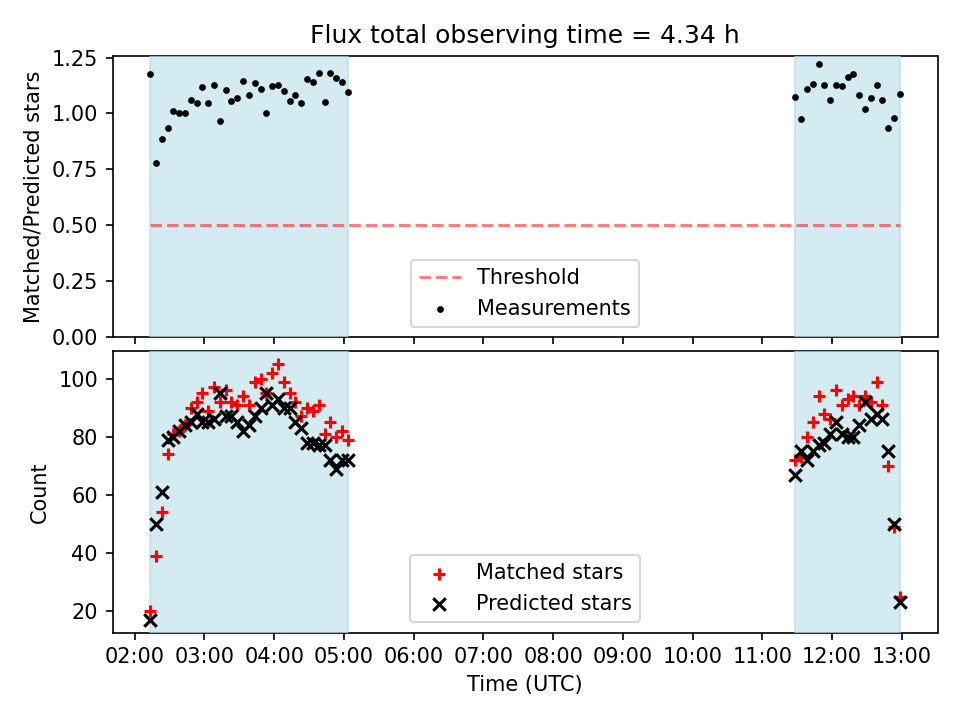 Flux total observing time = 4.34 h

Matched/Predicted stars

1.25
1.00
0.75
0.50
0.25
0.00

Threshold
Measurements

Count

100
80
60
40
20

Matched stars
Predicted stars

02:00 03:00 04:00 05:00 06:00 07:00 08:00 09:00 10:00 11:00 12:00 13:00

Time (UTC)